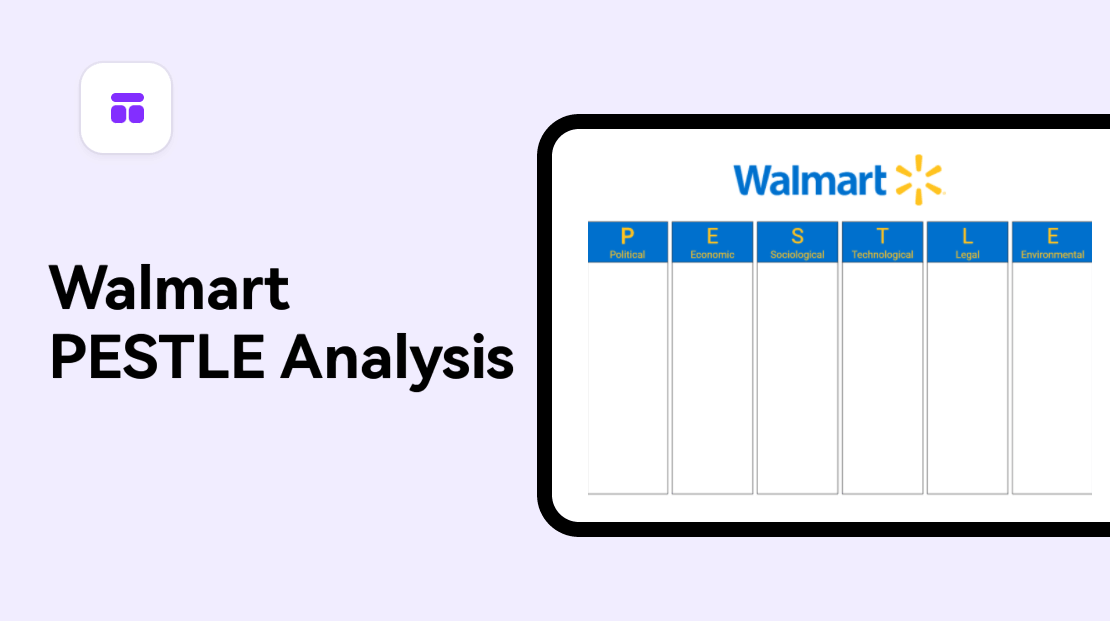 Walmart
PESTLE Analysis

Walmart

| P Political | E Economic | S Sociological | T Technological | L Legal | E Environmental |
|---|---|---|---|---|---|
| | | | | | |